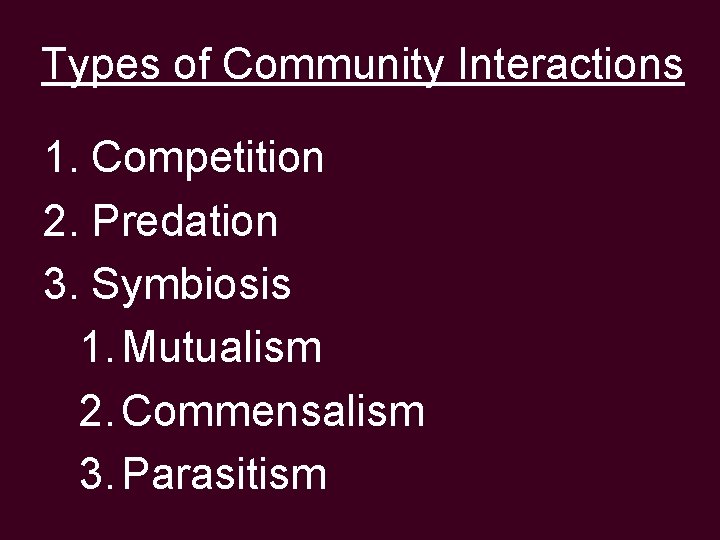 Types of Community Interactions

1. Competition
2. Predation
3. Symbiosis
1. Mutualism
2. Commensalism
3. Parasitism